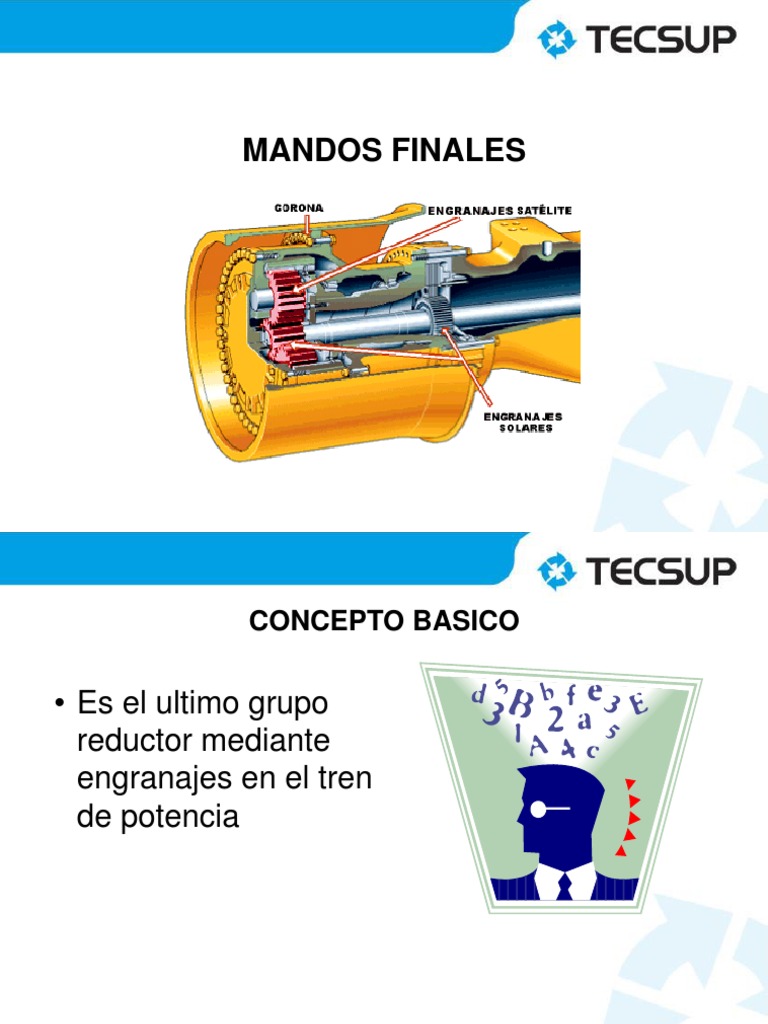 TECSUP

MANDOS FINALES

CORONA

ENGRANAJES SATÉLITE

ENGRANAJES SOLARES

TECSUP

CONCEPTO BASICO

• Es el ultimo grupo reductor mediante engranajes en el tren de potencia

d 5 b f e 3 E 3 B 2 a 5 1 A 4 c